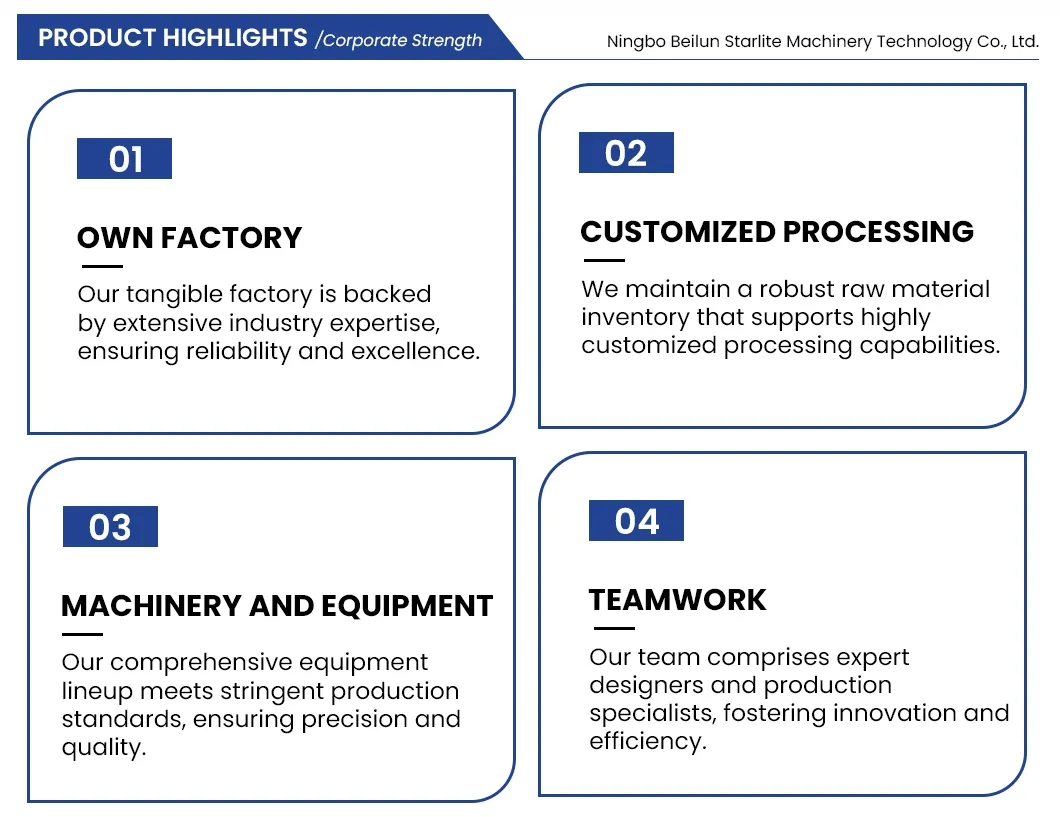 PRODUCT HIGHLIGHTS /Corporate Strength

Ningbo Beilun Starlite Machinery Technology Co., Ltd.

01

OWN FACTORY

Our tangible factory is backed by extensive industry expertise, ensuring reliability and excellence.

02

CUSTOMIZED PROCESSING

We maintain a robust raw material inventory that supports highly customized processing capabilities.

03

MACHINERY AND EQUIPMENT

Our comprehensive equipment lineup meets stringent production standards, ensuring precision and quality.

04

TEAMWORK

Our team comprises expert designers and production specialists, fostering innovation and efficiency.